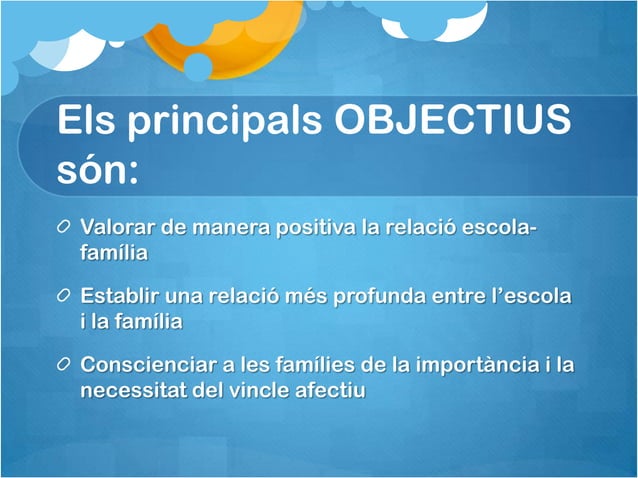 Els principals OBJECTIUS són:

Valorar de manera positiva la relació escola-família

Establir una relació més profunda entre l'escola i la família

Conscienciar a les famílies de la importància i la necessitat del vincle afectiu